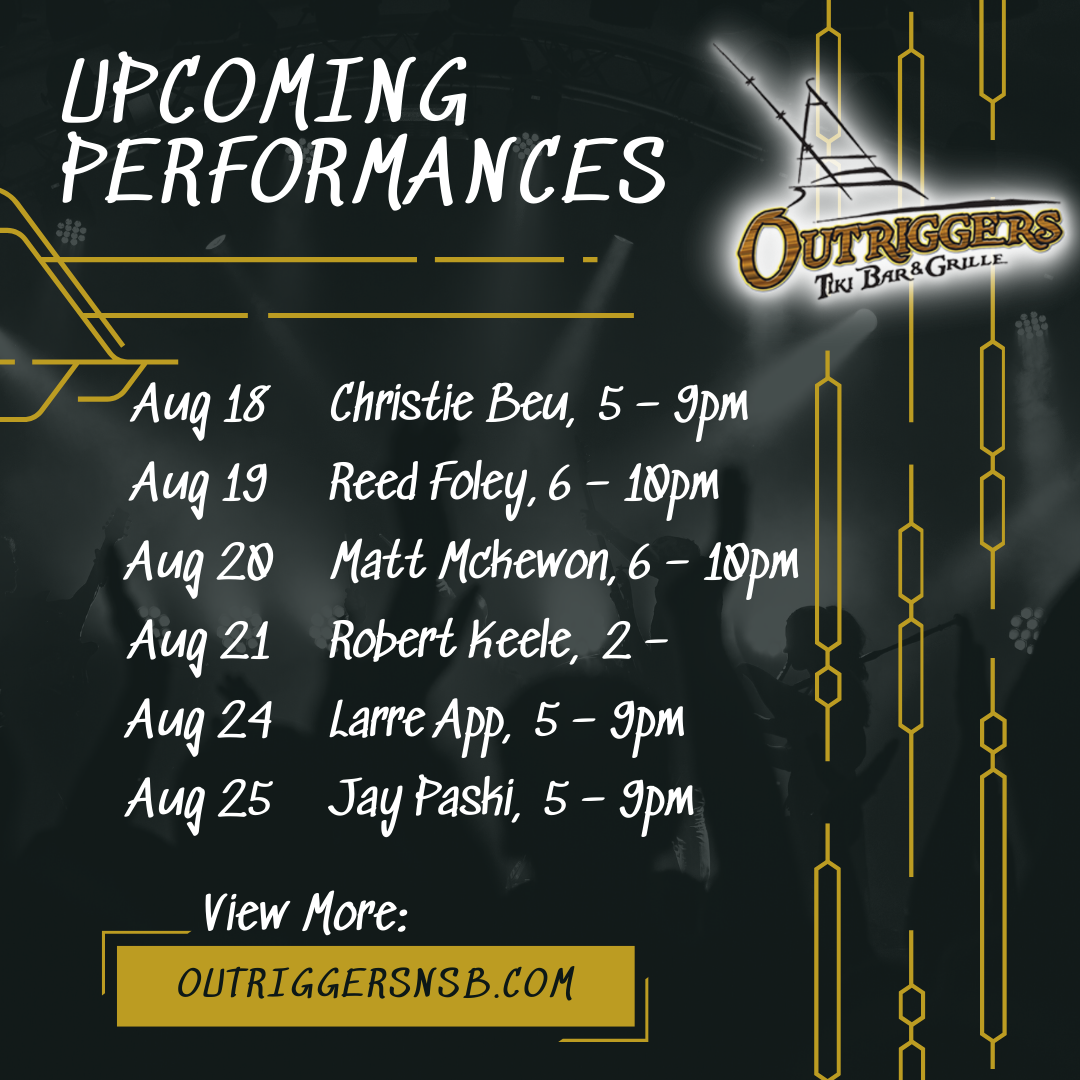 UPCOMING PERFORMANCES

OUTRIGGERS
TIKI BAR & GRILLE

Aug 18 Christie Beu, 5 - 9pm
Aug 19 Reed Foley, 6 - 10pm
Aug 20 Matt Mckewon, 6 - 10pm
Aug 21 Robert Keele, 2 -
Aug 24 Larre App, 5 - 9pm
Aug 25 Jay Paski, 5 - 9pm

View More:
OUTRIGGERSNSB.COM